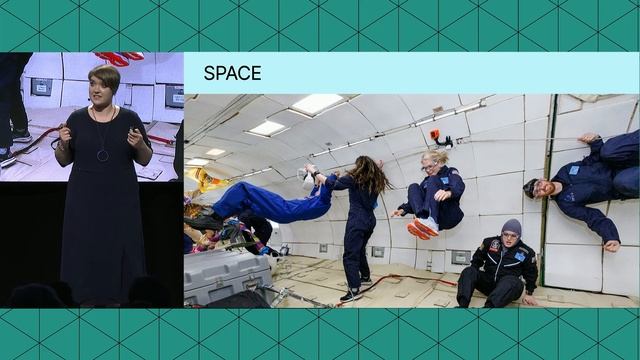 SPACE